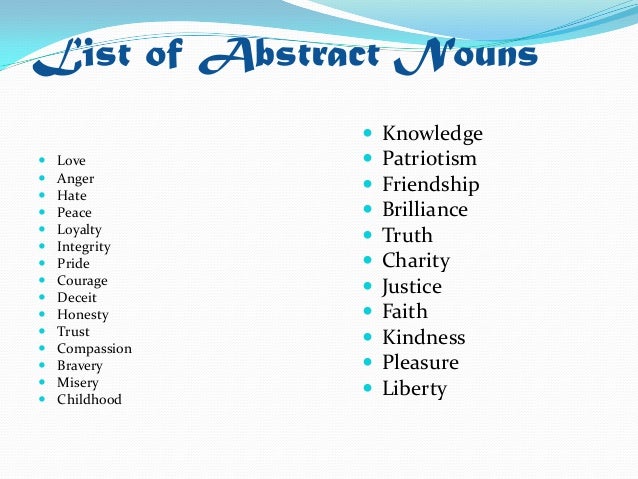 List of Abstract Nouns

- Love
- Anger
- Hate
- Peace
- Loyalty
- Integrity
- Pride
- Courage
- Deceit
- Honesty
- Trust
- Compassion
- Bravery
- Misery
- Childhood

- Knowledge
- Patriotism
- Friendship
- Brilliance
- Truth
- Charity
- Justice
- Faith
- Kindness
- Pleasure
- Liberty